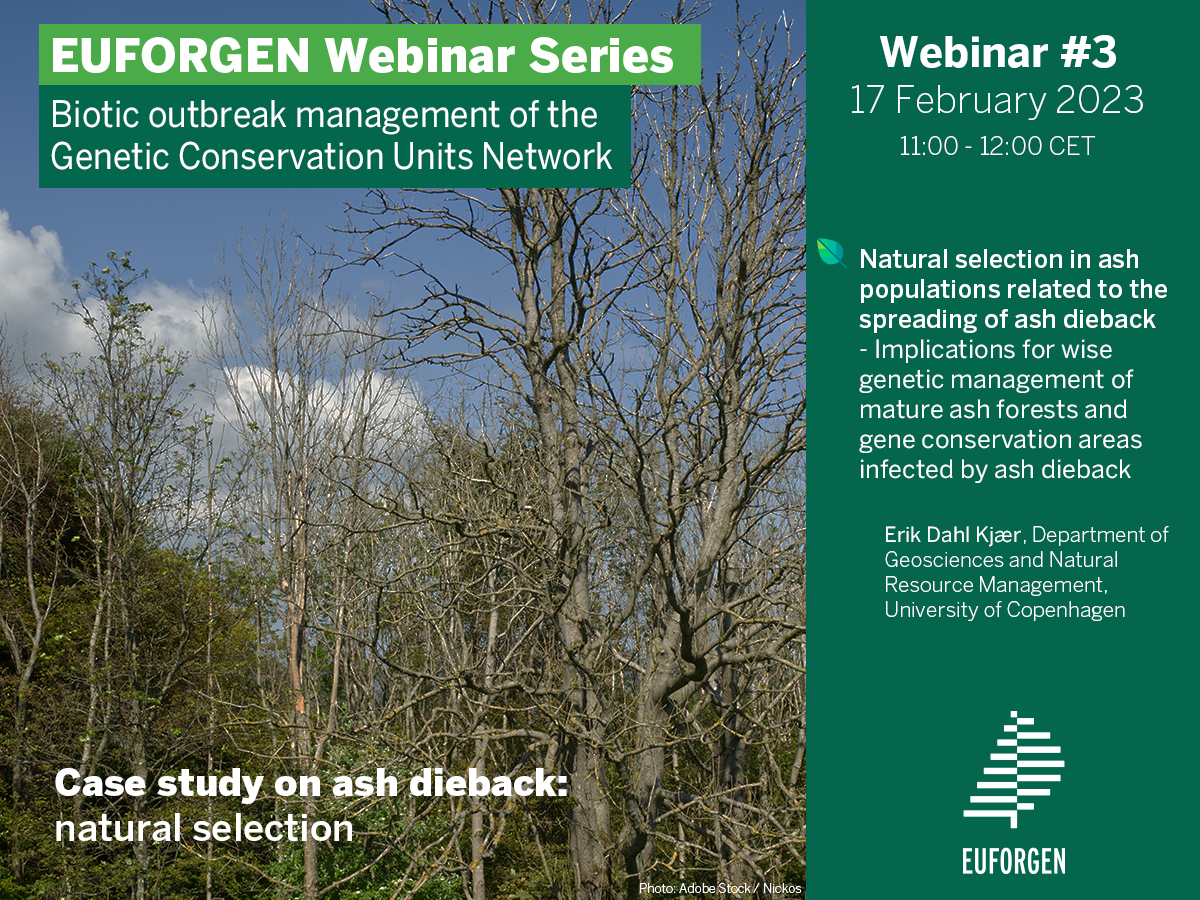 EUFORGEN Webinar Series

Biotic outbreak management of the Genetic Conservation Units Network

Case study on ash dieback: natural selection

Photo: Adobe Stock / Nickos

Webinar #3
17 February 2023
11:00 - 12:00 CET

Natural selection in ash populations related to the spreading of ash dieback - Implications for wise genetic management of mature ash forests and gene conservation areas infected by ash dieback

Erik Dahl Kjær, Department of Geosciences and Natural Resource Management, University of Copenhagen

EUFORGEN